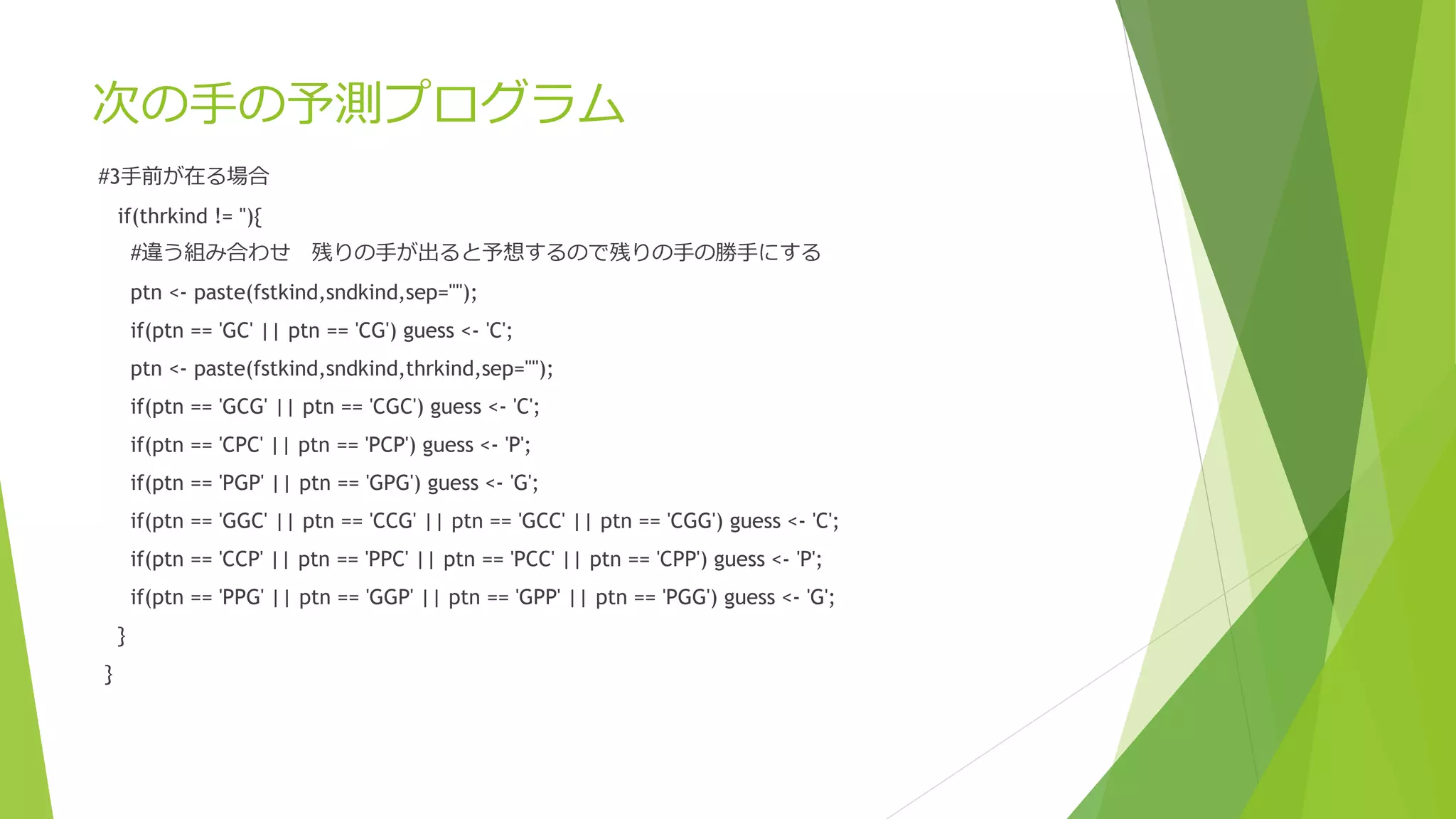 次の手の予測プログラム

#3手前が在る場合

if(thrkind != ''){

#違う組み合わせ　残りの手が出ると予想するので残りの手の勝手にする

ptn <- paste(fstkind,sndkind,sep="");

if(ptn == 'GC' || ptn == 'CG') guess <- 'C';

ptn <- paste(fstkind,sndkind,thrkind,sep="");

if(ptn == 'GCG' || ptn == 'CGC') guess <- 'C';

if(ptn == 'CPC' || ptn == 'PCP') guess <- 'P';

if(ptn == 'PGP' || ptn == 'GPG') guess <- 'G';

if(ptn == 'GGC' || ptn == 'CCG' || ptn == 'GCC' || ptn == 'CGG') guess <- 'C';

if(ptn == 'CCP' || ptn == 'PPC' || ptn == 'PCC' || ptn == 'CPP') guess <- 'P';

if(ptn == 'PPG' || ptn == 'GGP' || ptn == 'GPP' || ptn == 'PGG') guess <- 'G';

}

}